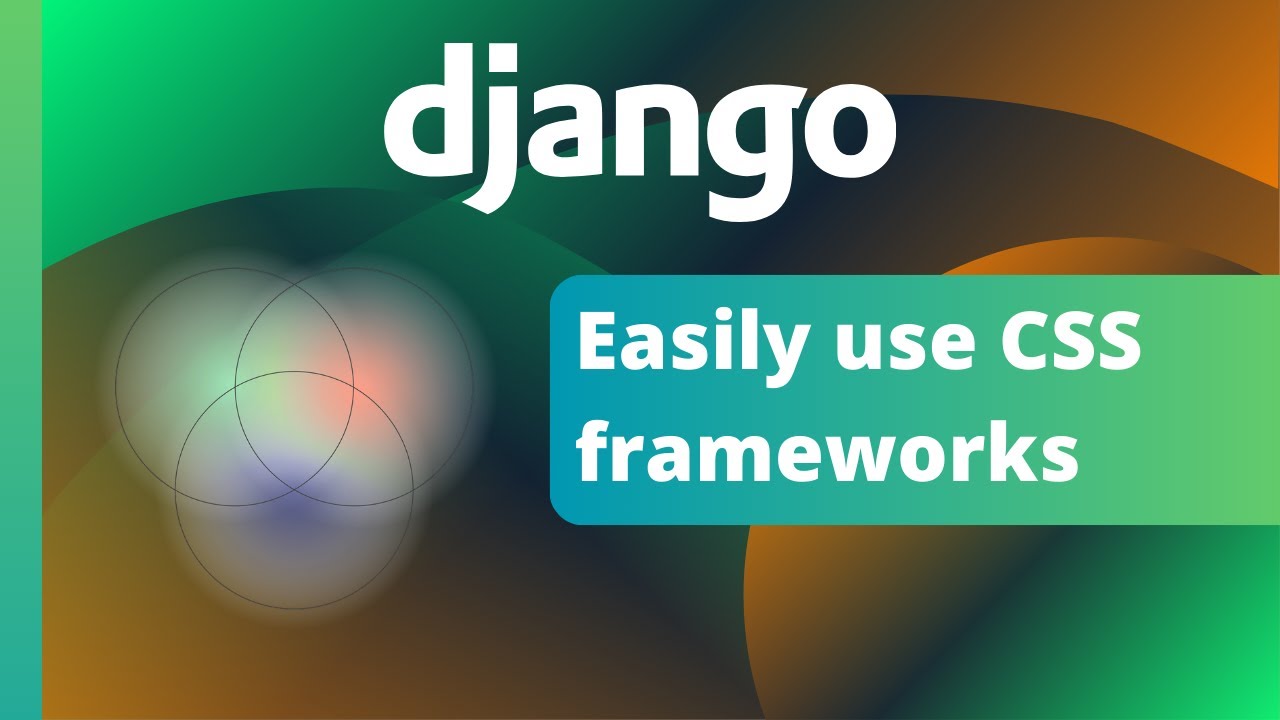 django

Easily use CSS frameworks